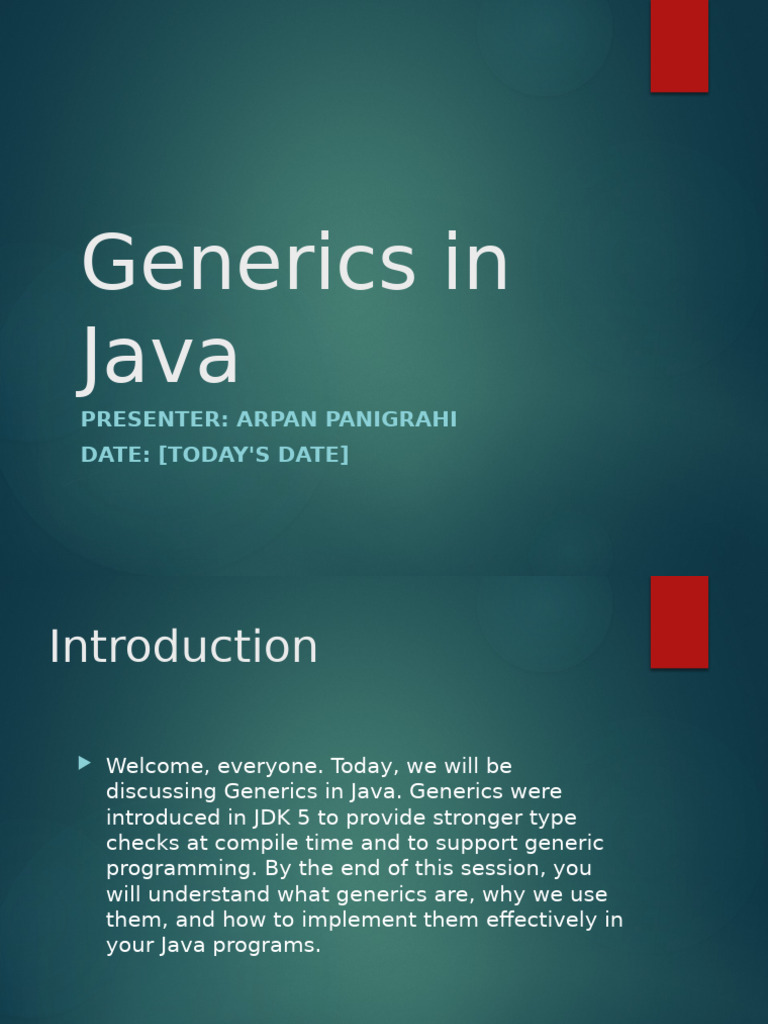 Generics in Java

PRESENTER: ARPAN PANIGRAHI
DATE: [TODAY'S DATE]

Introduction

Welcome, everyone. Today, we will be discussing Generics in Java. Generics were introduced in JDK 5 to provide stronger type checks at compile time and to support generic programming. By the end of this session, you will understand what generics are, why we use them, and how to implement them effectively in your Java programs.